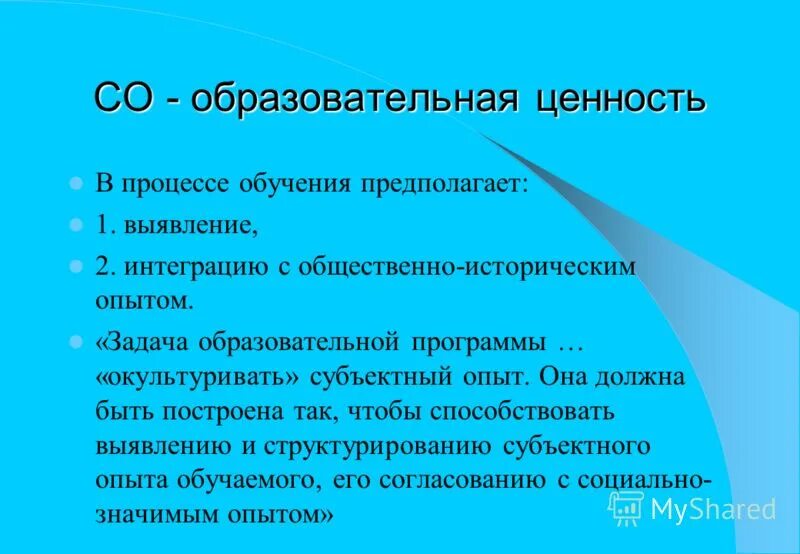 СО - образовательная ценность

В процессе обучения предполагает:

1. выявление,

2. интеграцию с общественно-историческим опытом.

«Задача образовательной программы … «окультуривать» субъектный опыт. Она должна быть построена так, чтобы способствовать выявлению и структурированию субъектного опыта обучаемого, его согласованию с социально-значимым опытом»

MyShared